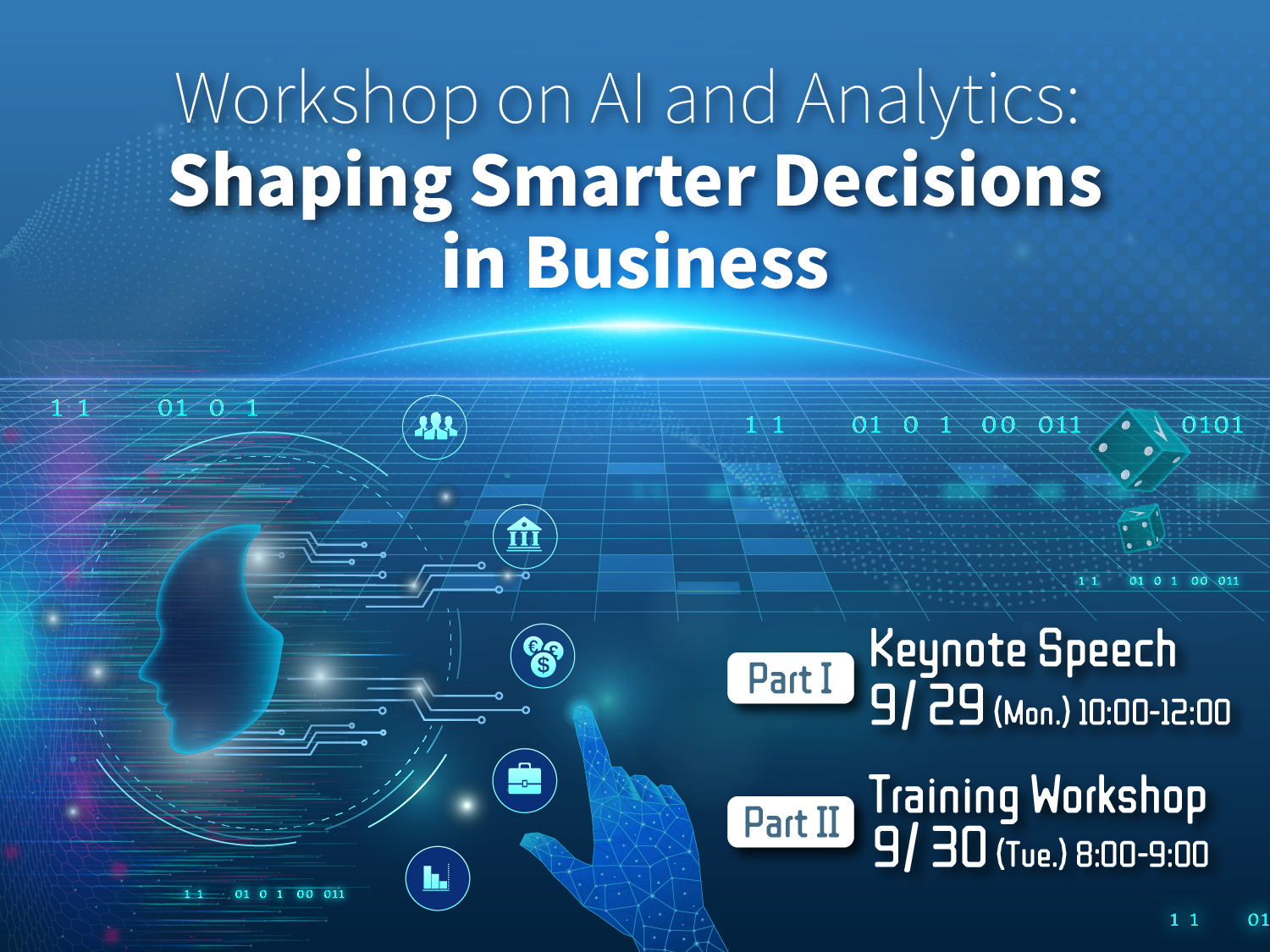 Workshop on AI and Analytics:
Shaping Smarter Decisions in Business

1 1 01 0 1

1 1 01 0 1 00 011 0101

1 1 01 0 1 00 011

Part I
Keynote Speech
9/ 29 (Mon.) 10:00-12:00

Part II
Training Workshop
9/ 30 (Tue.) 8:00-9:00

1 1 01 0 1 00 011

1 1 01